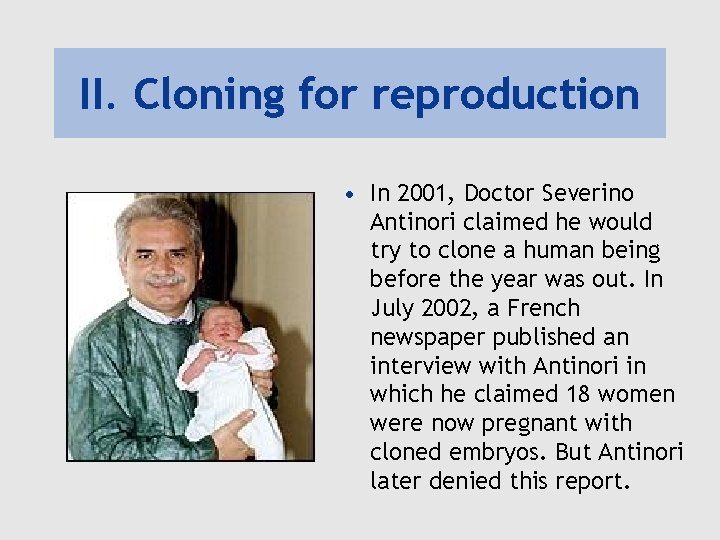 II. Cloning for reproduction

• In 2001, Doctor Severino Antinori claimed he would try to clone a human being before the year was out. In July 2002, a French newspaper published an interview with Antinori in which he claimed 18 women were now pregnant with cloned embryos. But Antinori later denied this report.